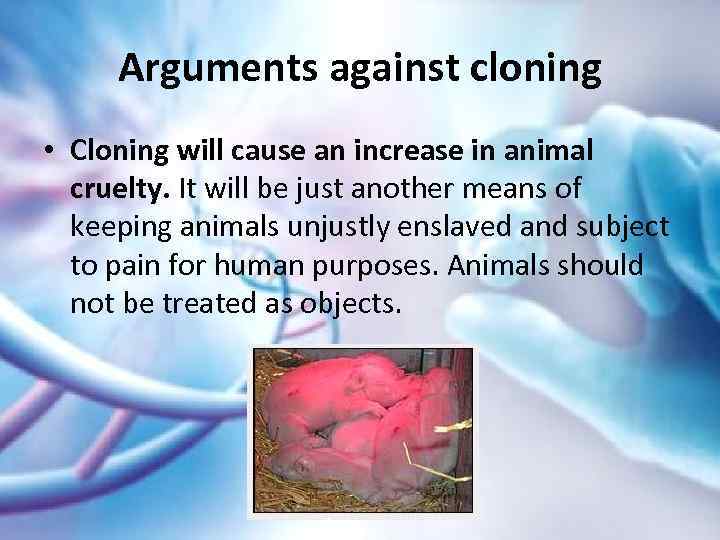 Arguments against cloning

• Cloning will cause an increase in animal cruelty. It will be just another means of keeping animals unjustly enslaved and subject to pain for human purposes. Animals should not be treated as objects.